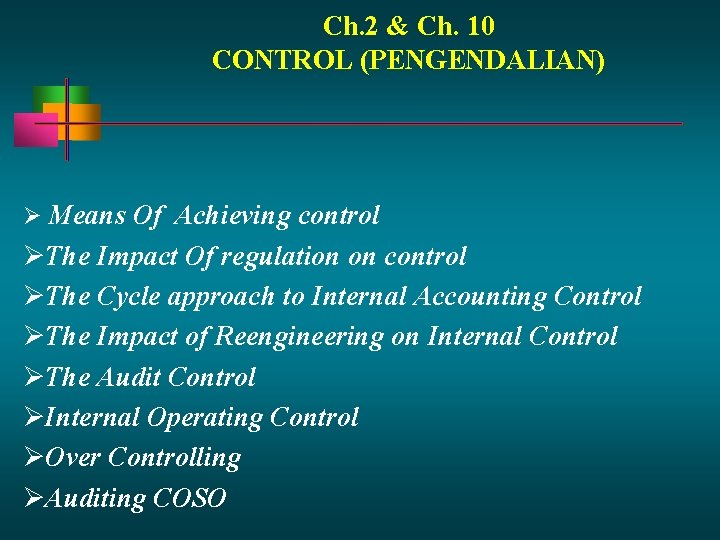 Ch.2 & Ch. 10
CONTROL (PENGENDALIAN)

➢ Means Of Achieving control
➢The Impact Of regulation on control
➢The Cycle approach to Internal Accounting Control
➢The Impact of Reengineering on Internal Control
➢The Audit Control
➢Internal Operating Control
➢Over Controlling
➢Auditing COSO